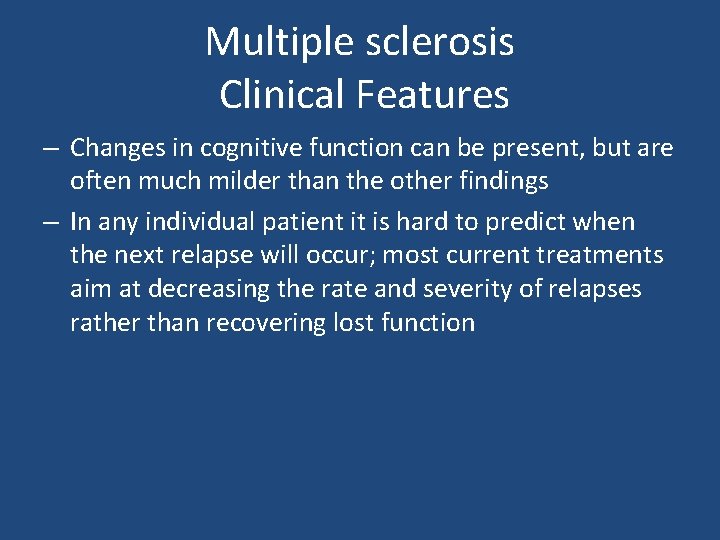 Multiple sclerosis
Clinical Features

– Changes in cognitive function can be present, but are often much milder than the other findings

– In any individual patient it is hard to predict when the next relapse will occur; most current treatments aim at decreasing the rate and severity of relapses rather than recovering lost function